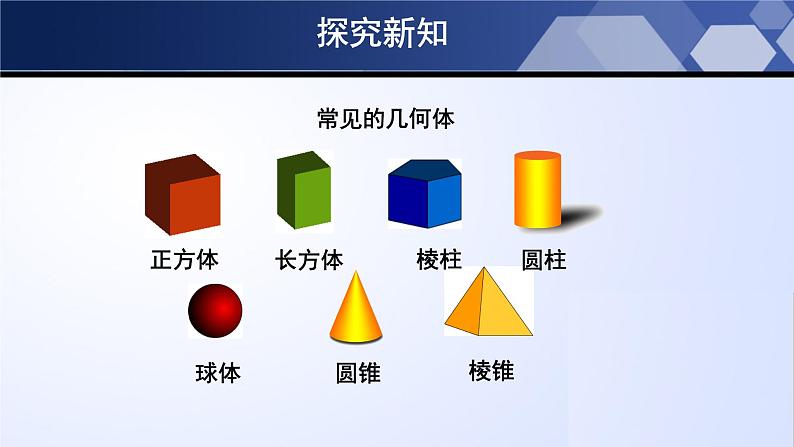 探究新知

常见的几何体

正方体
长方体
棱柱
圆柱

球体
圆锥
棱锥